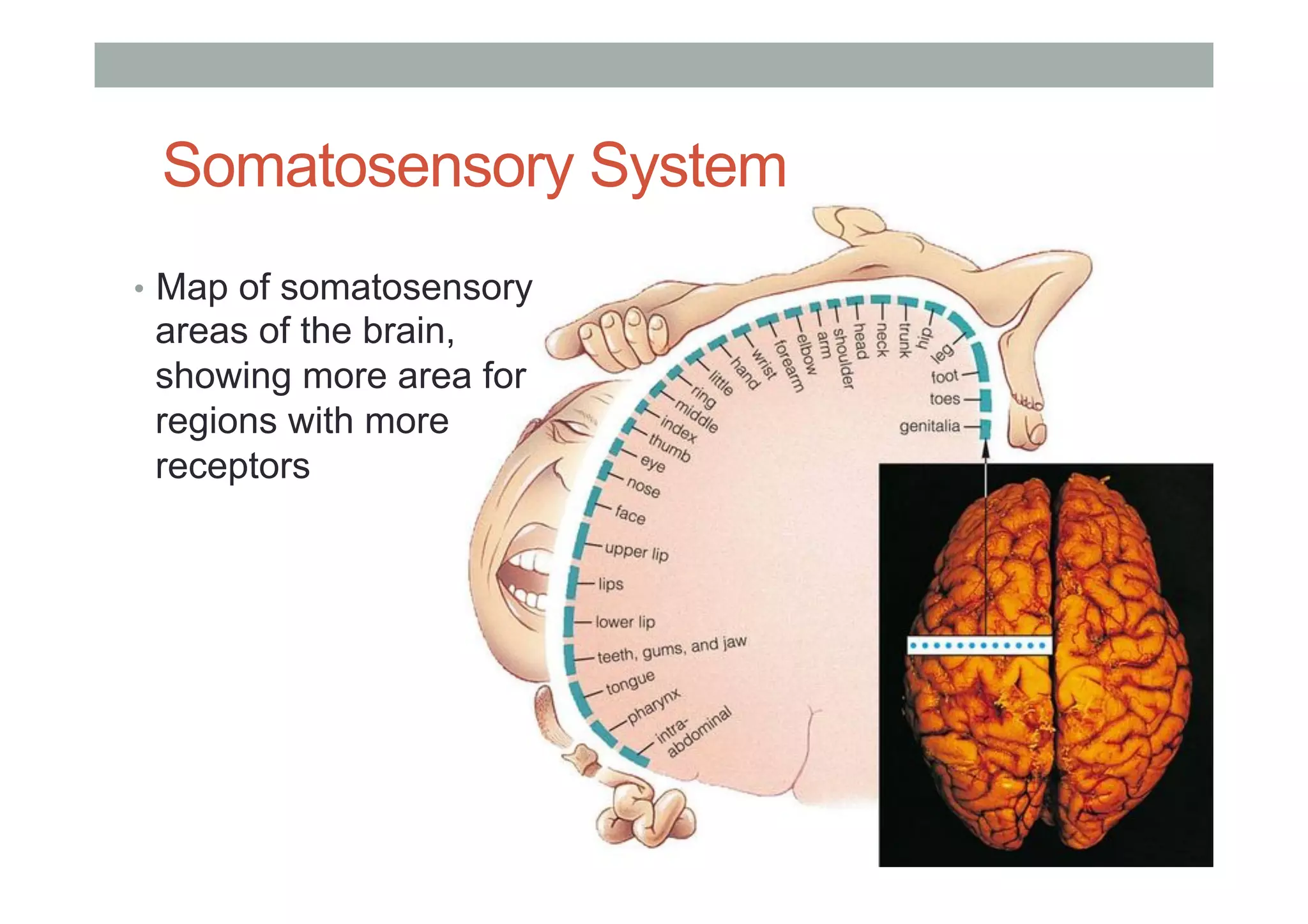 Somatosensory System

• Map of somatosensory areas of the brain, showing more area for regions with more receptors

genitalia
toes
foot
leg
hip
trunk
neck
head
shoulder
arm
elbow
forearm
wrist
hand
little
ring
middle
index
thumb
eye
nose
face
upper lip
lips
lower lip
teeth, gums, and jaw
tongue
pharynx
intra-abdominal